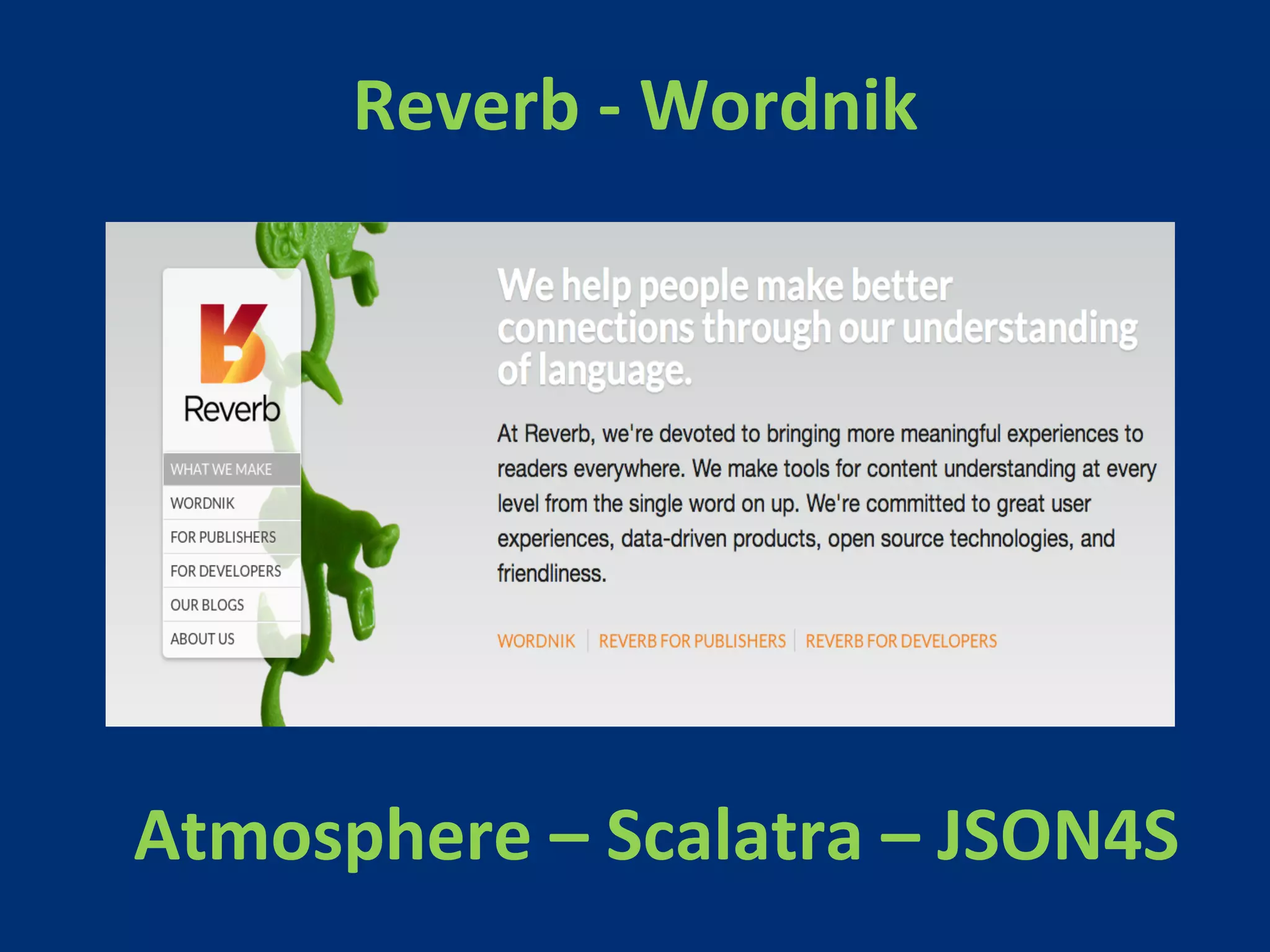 Reverb - Wordnik

Reverb

WHAT WE MAKE
WORDNIK
FOR PUBLISHERS
FOR DEVELOPERS
OUR BLOGS
ABOUT US

We help people make better connections through our understanding of language.

At Reverb, we're devoted to bringing more meaningful experiences to readers everywhere. We make tools for content understanding at every level from the single word on up. We're committed to great user experiences, data-driven products, open source technologies, and friendliness.

WORDNIK | REVERB FOR PUBLISHERS | REVERB FOR DEVELOPERS

Atmosphere – Scalatra – JSON4S